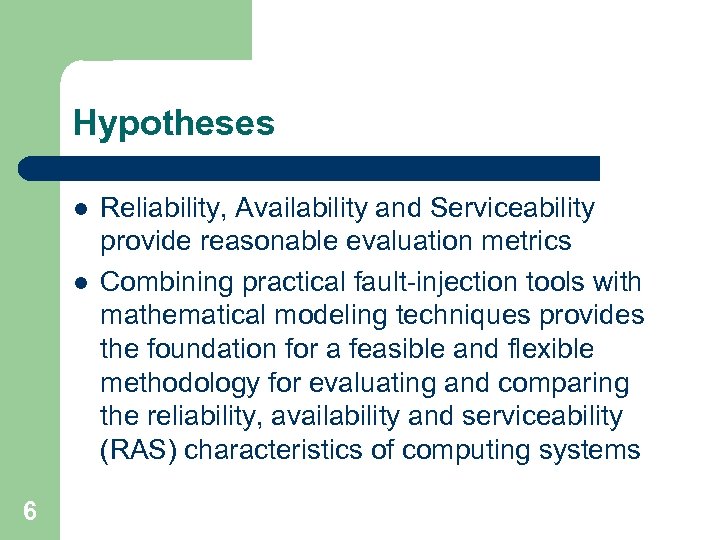 Hypotheses

- Reliability, Availability and Serviceability provide reasonable evaluation metrics
- Combining practical fault-injection tools with mathematical modeling techniques provides the foundation for a feasible and flexible methodology for evaluating and comparing the reliability, availability and serviceability (RAS) characteristics of computing systems

6